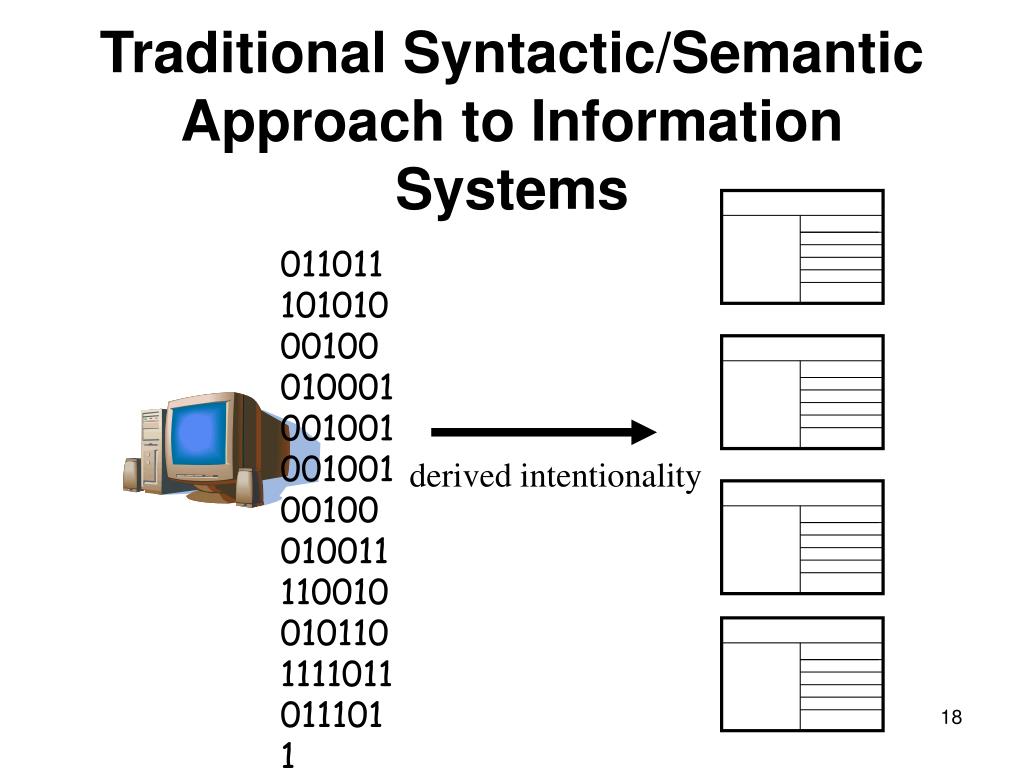 Traditional Syntactic/Semantic Approach to Information Systems

011011
101010
00100
010001
001001
001001
00100
010011
110010
010110
1111011
011101
1

derived intentionality

18